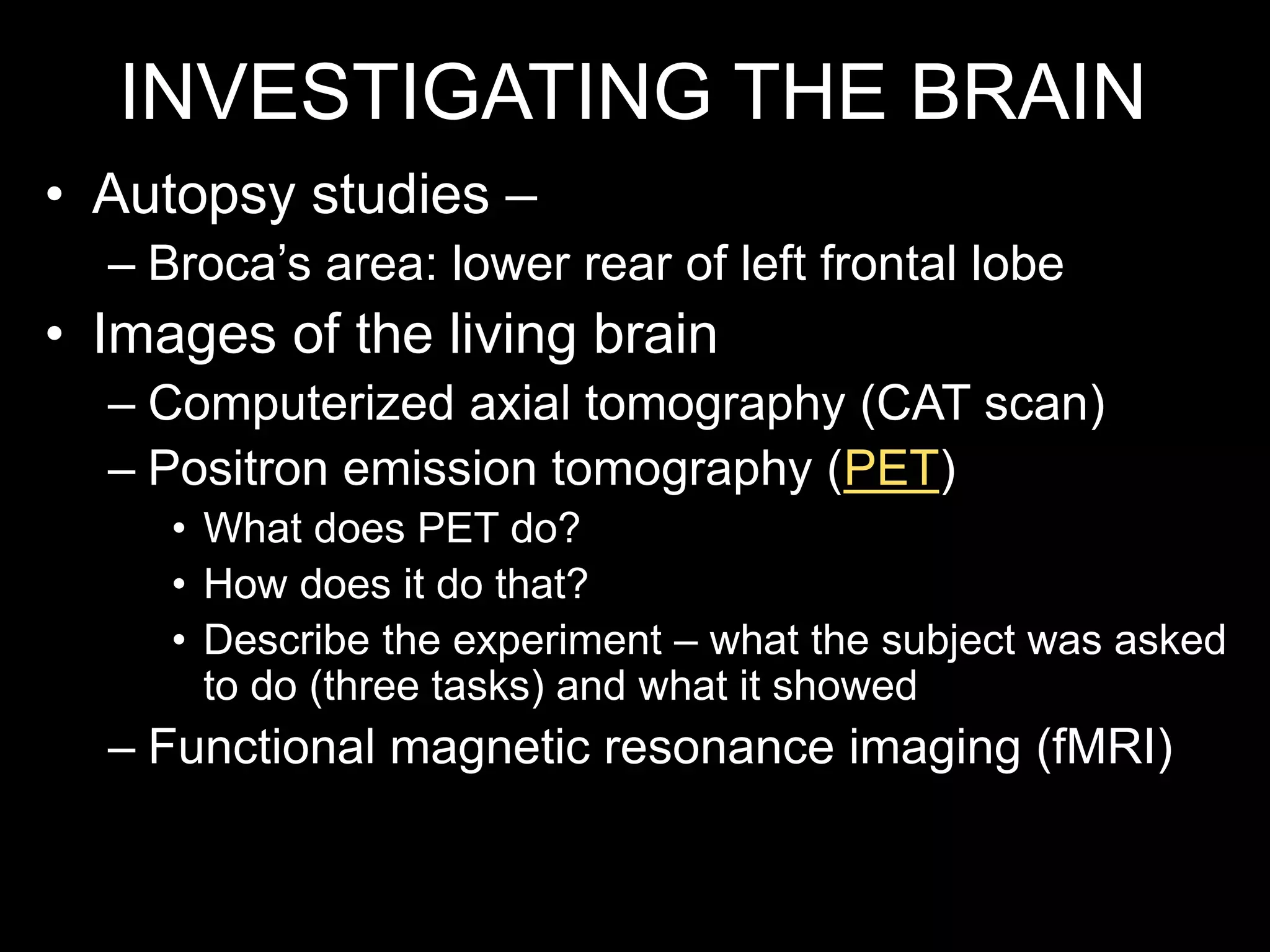 INVESTIGATING THE BRAIN

• Autopsy studies –
  – Broca’s area: lower rear of left frontal lobe
• Images of the living brain
  – Computerized axial tomography (CAT scan)
  – Positron emission tomography (PET)
    • What does PET do?
    • How does it do that?
    • Describe the experiment – what the subject was asked to do (three tasks) and what it showed
  – Functional magnetic resonance imaging (fMRI)